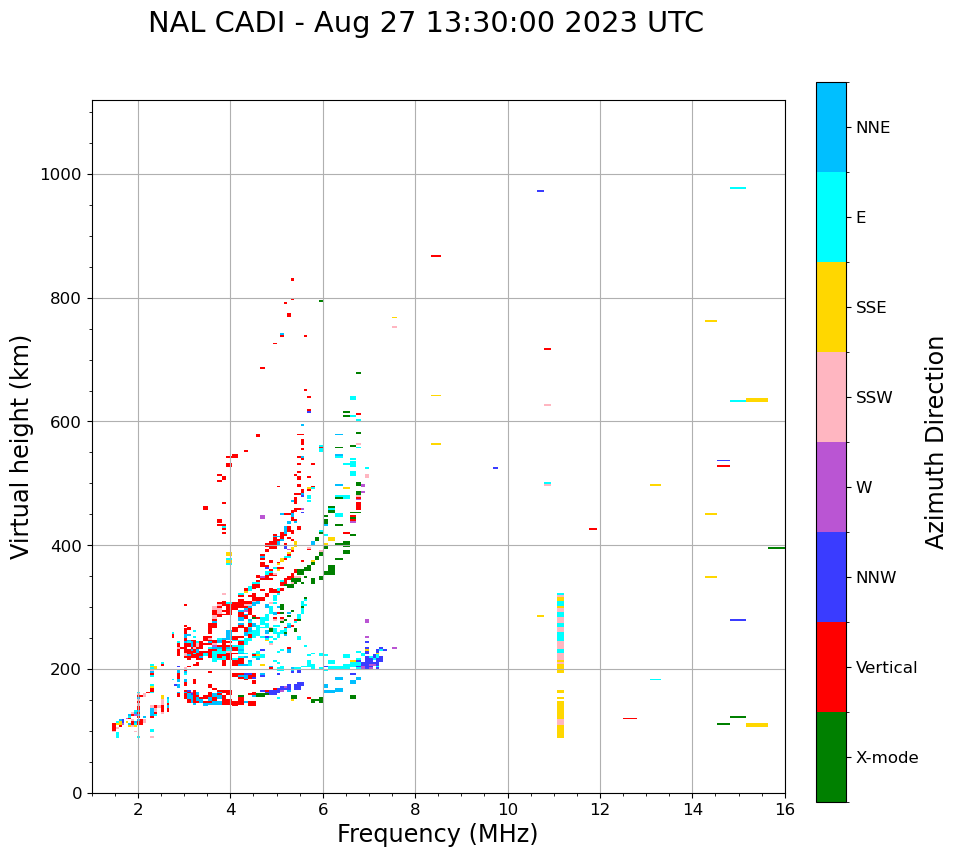 NAL CADI - Aug 27 13:30:00 2023 UTC

Virtual height (km)

1000
800
600
400
200
0

2
4
6
8
10
12
14
16

Frequency (MHz)

NNE
E
SSE
SSW
W
NNW
Vertical
X-mode

Azimuth Direction